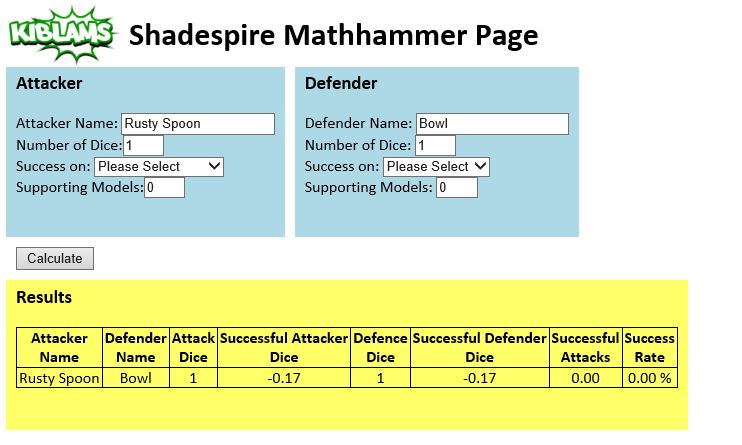 KIBLAMS Shadespire Mathhammer Page

Attacker

Attacker Name: Rusty Spoon
Number of Dice: 1
Success on: Please Select
Supporting Models: 0

Defender

Defender Name: Bowl
Number of Dice: 1
Success on: Please Select
Supporting Models: 0

Calculate

Results

| Attacker Name | Defender Name | Attack Dice | Successful Attacker Dice | Defence Dice | Successful Defender Dice | Successful Attacks | Success Rate |
|---|---|---|---|---|---|---|---|
| Rusty Spoon | Bowl | 1 | -0.17 | 1 | -0.17 | 0.00 | 0.00 % |